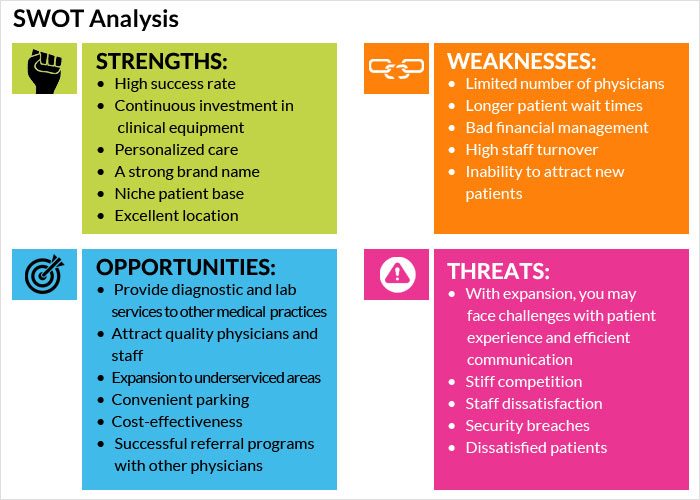 SWOT Analysis

STRENGTHS:
- High success rate
- Continuous investment in clinical equipment
- Personalized care
- A strong brand name
- Niche patient base
- Excellent location

WEAKNESSES:
- Limited number of physicians
- Longer patient wait times
- Bad financial management
- High staff turnover
- Inability to attract new patients

OPPORTUNITIES:
- Provide diagnostic and lab services to other medical practices
- Attract quality physicians and staff
- Expansion to underserviced areas
- Convenient parking
- Cost-effectiveness
- Successful referral programs with other physicians

THREATS:
- With expansion, you may face challenges with patient experience and efficient communication
- Stiff competition
- Staff dissatisfaction
- Security breaches
- Dissatisfied patients